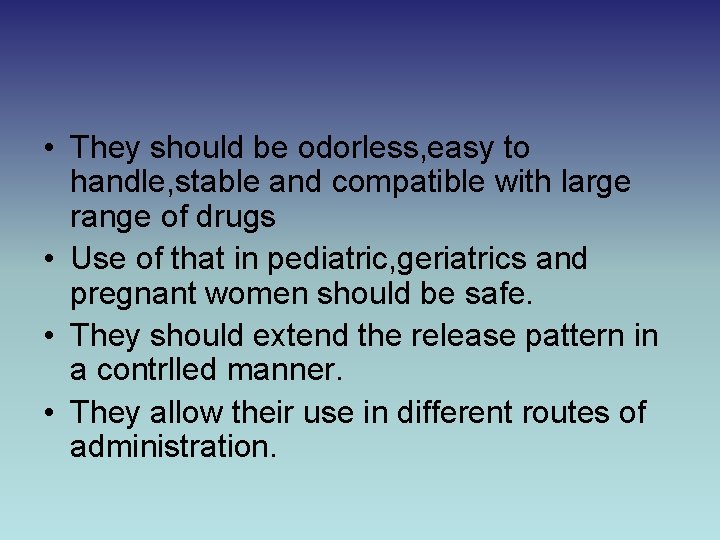 • They should be odorless,easy to handle,stable and compatible with large range of drugs
• Use of that in pediatric,geriatrics and pregnant women should be safe.
• They should extend the release pattern in a contrlled manner.
• They allow their use in different routes of administration.